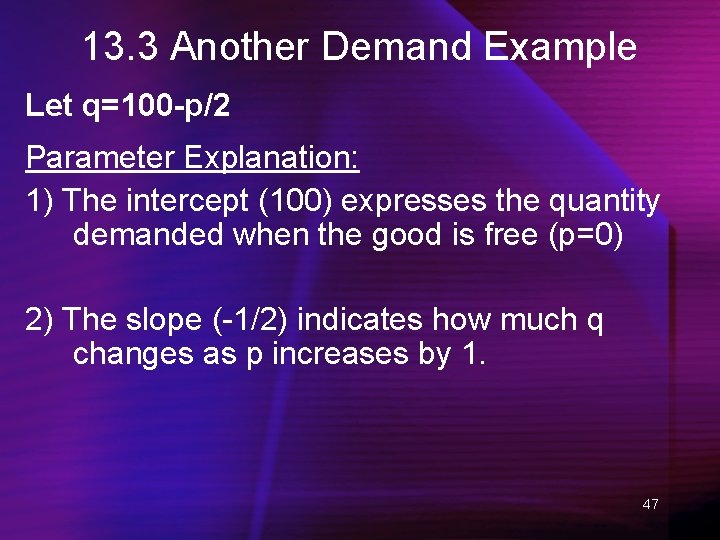 13.3 Another Demand Example

Let $q=100-p/2$

Parameter Explanation:

1) The intercept (100) expresses the quantity demanded when the good is free ($p=0$)

2) The slope ($-1/2$) indicates how much q changes as p increases by 1.

47